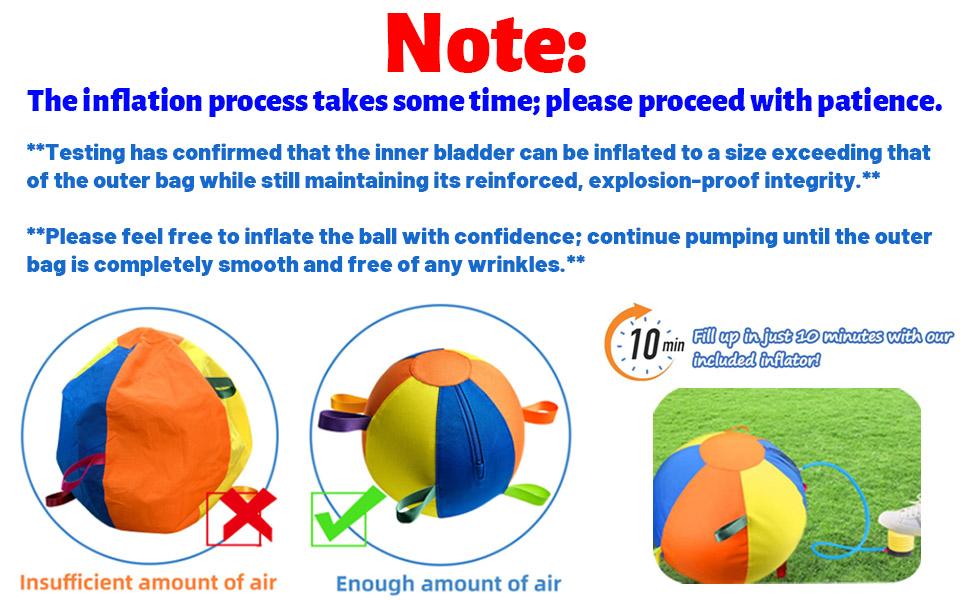 Note:

The inflation process takes some time; please proceed with patience.

**Testing has confirmed that the inner bladder can be inflated to a size exceeding that of the outer bag while still maintaining its reinforced, explosion-proof integrity.**

**Please feel free to inflate the ball with confidence; continue pumping until the outer bag is completely smooth and free of any wrinkles.**

10 min Fill up in just 10 minutes with our included inflator!

Insufficient amount of air

Enough amount of air